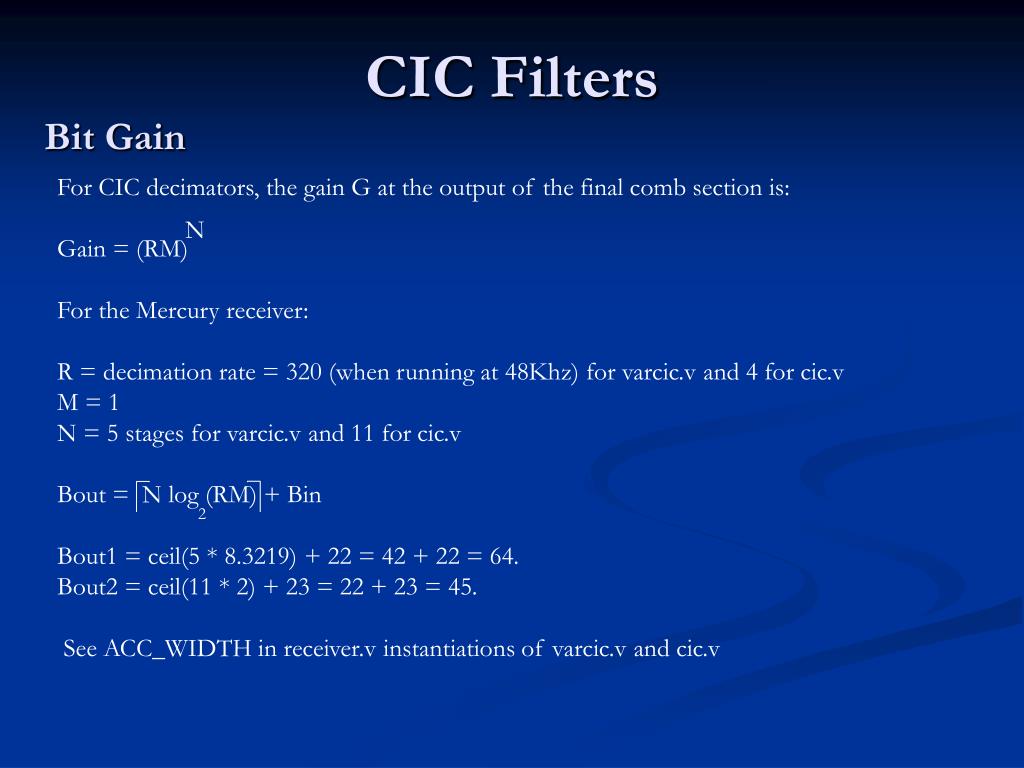 CIC Filters

Bit Gain

For CIC decimators, the gain G at the output of the final comb section is:

Gain = $(RM)^N$

For the Mercury receiver:

R = decimation rate = 320 (when running at 48Khz) for varcic.v and 4 for cic.v
M = 1
N = 5 stages for varcic.v and 11 for cic.v

Bout = $\lceil N \log_2(RM) \rceil$ + Bin

Bout1 = ceil(5 * 8.3219) + 22 = 42 + 22 = 64.
Bout2 = ceil(11 * 2) + 23 = 22 + 23 = 45.

See ACC_WIDTH in receiver.v instantiations of varcic.v and cic.v